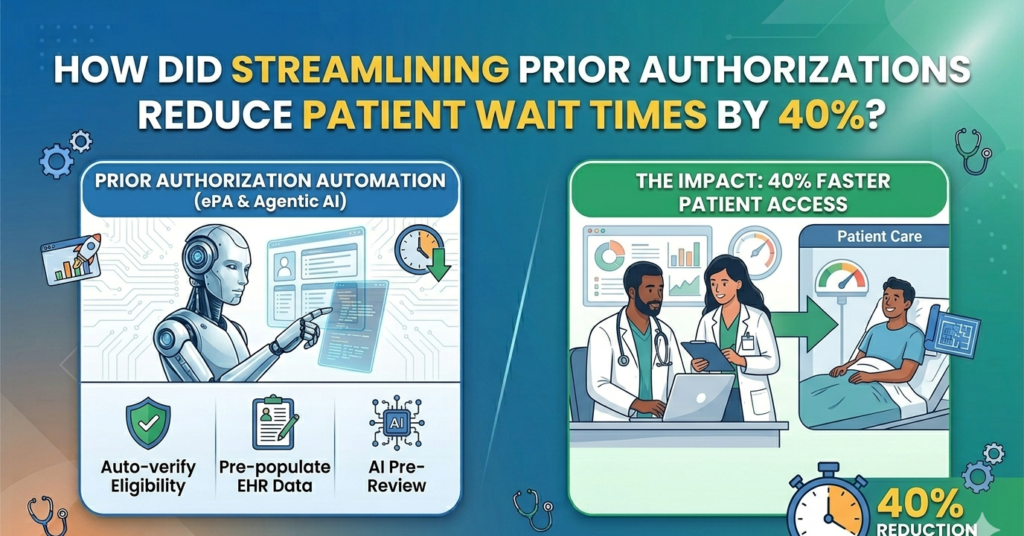 HOW DID STREAMLINING PRIOR AUTHORIZATIONS REDUCE PATIENT WAIT TIMES BY 40%?

PRIOR AUTHORIZATION AUTOMATION (ePA & Agentic AI)

Auto-verify Eligibility

Pre-populate EHR Data

AI

AI Pre-Review

THE IMPACT: 40% FASTER PATIENT ACCESS

Patient Care

40% REDUCTION